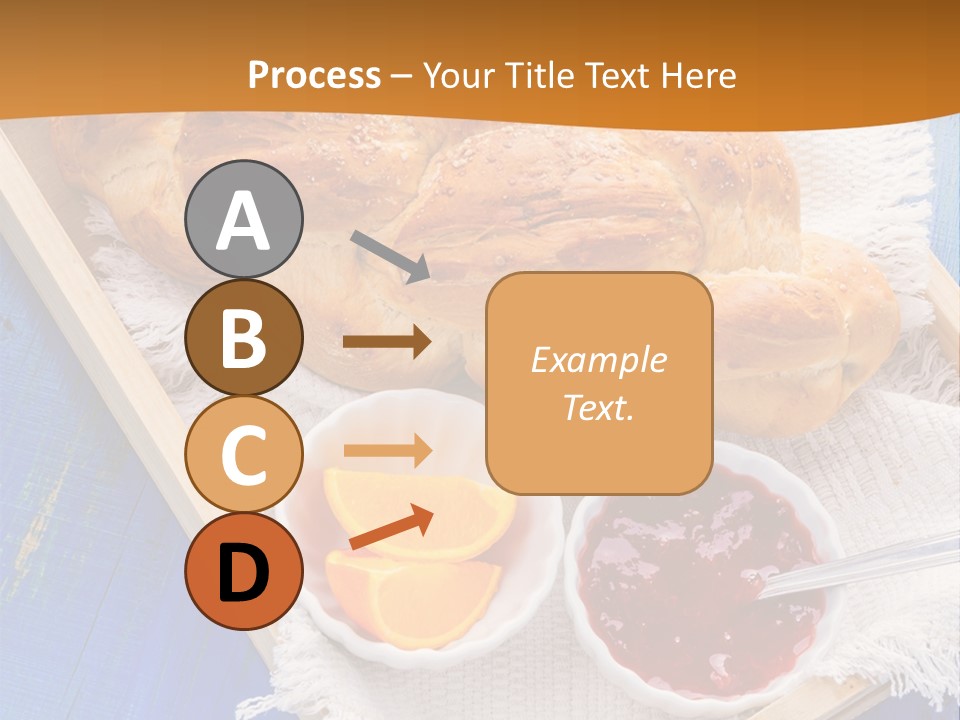 Process – Your Title Text Here

A

B

C

D

Example Text.